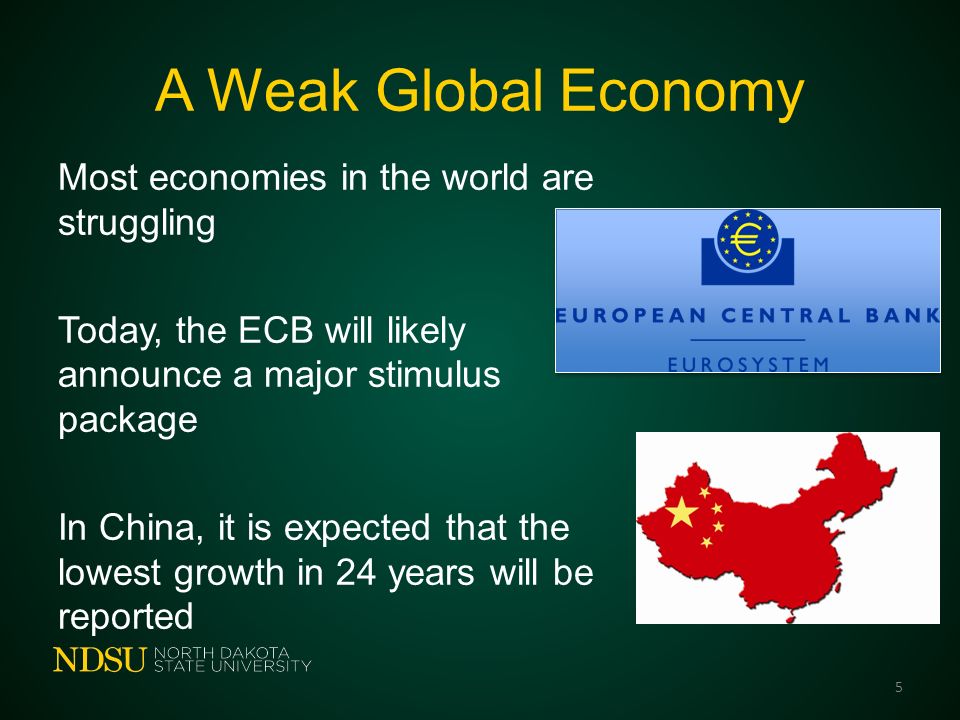 A Weak Global Economy

Most economies in the world are struggling

Today, the ECB will likely announce a major stimulus package

In China, it is expected that the lowest growth in 24 years will be reported

€

EUROPEAN CENTRAL BANK

EUROSYSTEM

NDSU NORTH DAKOTA STATE UNIVERSITY

5